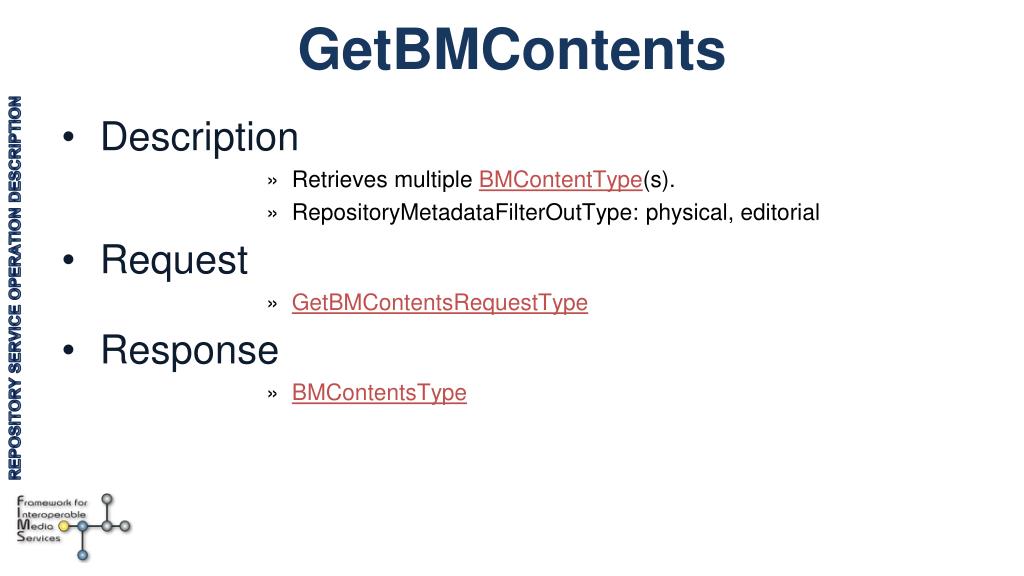 GetBMContents

REPOSITORY SERVICE OPERATION DESCRIPTION

• Description
» Retrieves multiple BMContentType(s).
» RepositoryMetadataFilterOutType: physical, editorial

• Request
» GetBMContentsRequestType

• Response
» BMContentsType

Framework for Interoperable Media Services